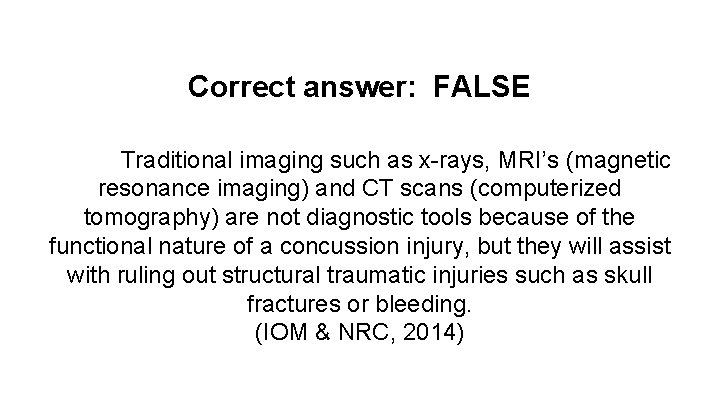 Correct answer: FALSE

Traditional imaging such as x-rays, MRI's (magnetic resonance imaging) and CT scans (computerized tomography) are not diagnostic tools because of the functional nature of a concussion injury, but they will assist with ruling out structural traumatic injuries such as skull fractures or bleeding.
(IOM & NRC, 2014)